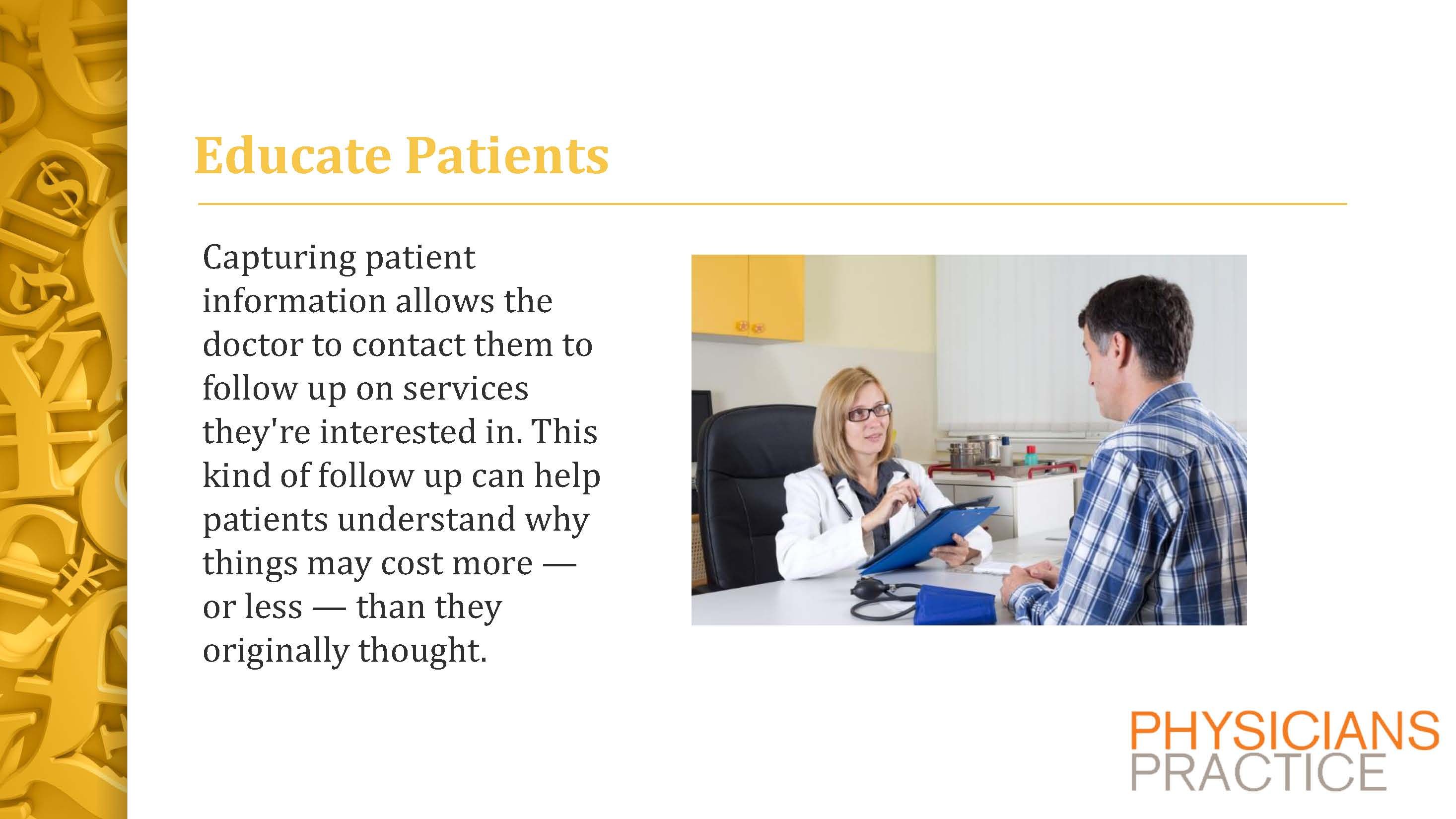 Educate Patients

Capturing patient information allows the doctor to contact them to follow up on services they're interested in. This kind of follow up can help patients understand why things may cost more — or less — than they originally thought.

PHYSICIANS PRACTICE